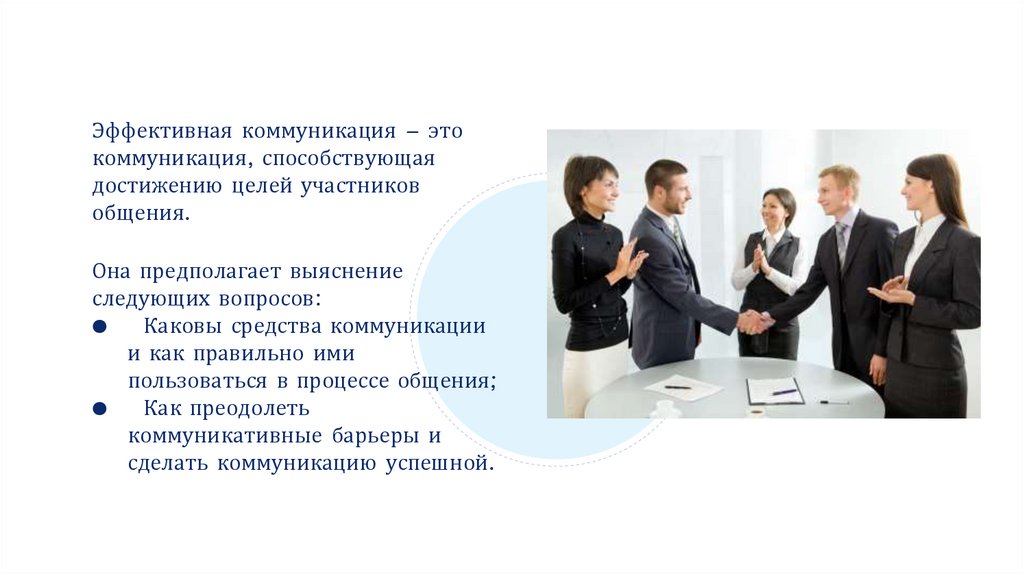 Эффективная коммуникация – это коммуникация, способствующая достижению целей участников общения.

Она предполагает выяснение следующих вопросов:
● Каковы средства коммуникации и как правильно ими пользоваться в процессе общения;
● Как преодолеть коммуникативные барьеры и сделать коммуникацию успешной.